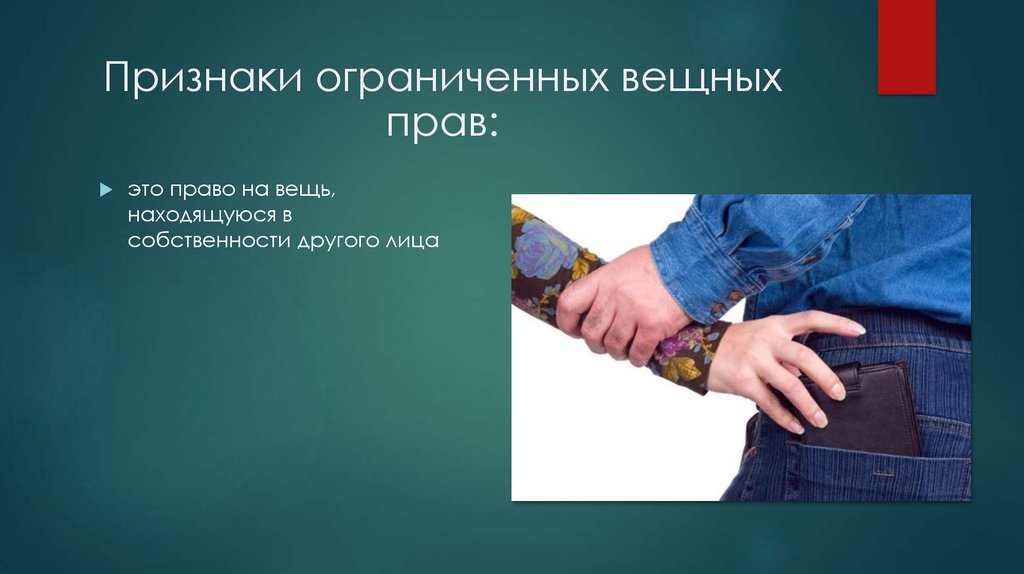 Признаки ограниченных вещных прав:

это право на вещь, находящуюся в собственности другого лица